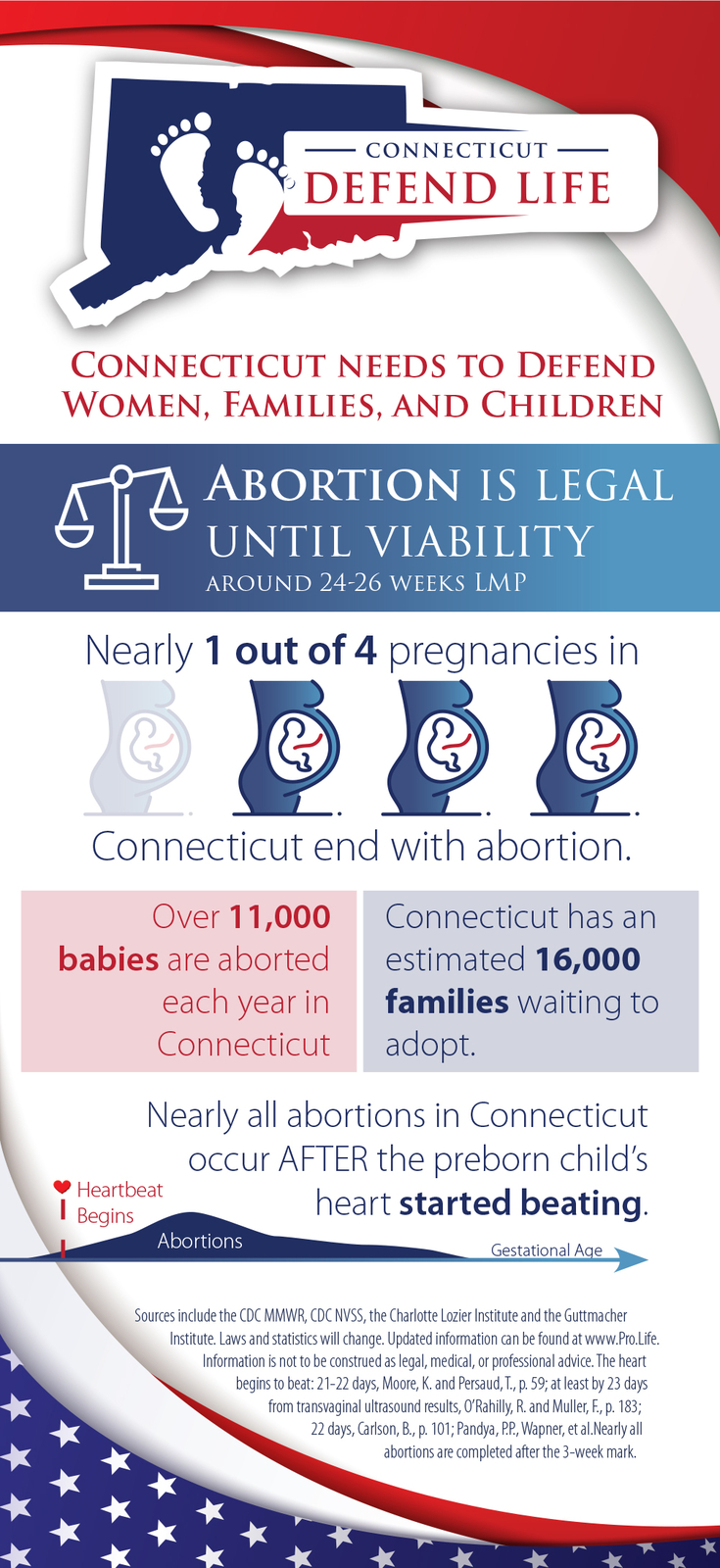 CONNECTICUT
DEFEND LIFE

CONNECTICUT NEEDS TO DEFEND WOMEN, FAMILIES, AND CHILDREN

ABORTION IS LEGAL UNTIL VIABILITY
AROUND 24-26 WEEKS LMP

Nearly 1 out of 4 pregnancies in Connecticut end with abortion.

Over 11,000 babies are aborted each year in Connecticut

Connecticut has an estimated 16,000 families waiting to adopt.

Nearly all abortions in Connecticut occur AFTER the preborn child's heart started beating.

Heartbeat Begins

Abortions

Gestational Age

Sources include the CDC MMWR, CDC NVSS, the Charlotte Lozier Institute and the Guttmacher Institute. Laws and statistics will change. Updated information can be found at www.Pro.Life. Information is not to be construed as legal, medical, or professional advice. The heart begins to beat: 21-22 days, Moore, K. and Persaud, T., p. 59; at least by 23 days from transvaginal ultrasound results, O'Rahilly, R. and Muller, F., p. 183; 22 days, Carlson, B., p. 101; Pandya, P.P., Wapner, et al.Nearly all abortions are completed after the 3-week mark.